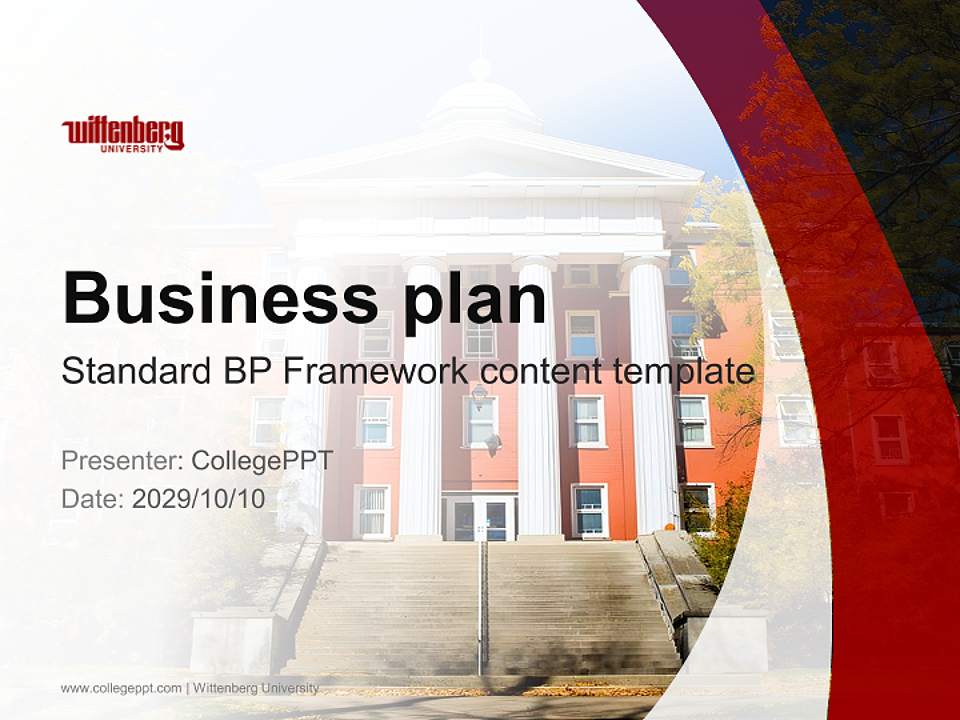 Wittenberg
UNIVERSITY

Business plan
Standard BP Framework content template

Presenter: CollegePPT
Date: 2029/10/10

www.collegeppt.com | Wittenberg University